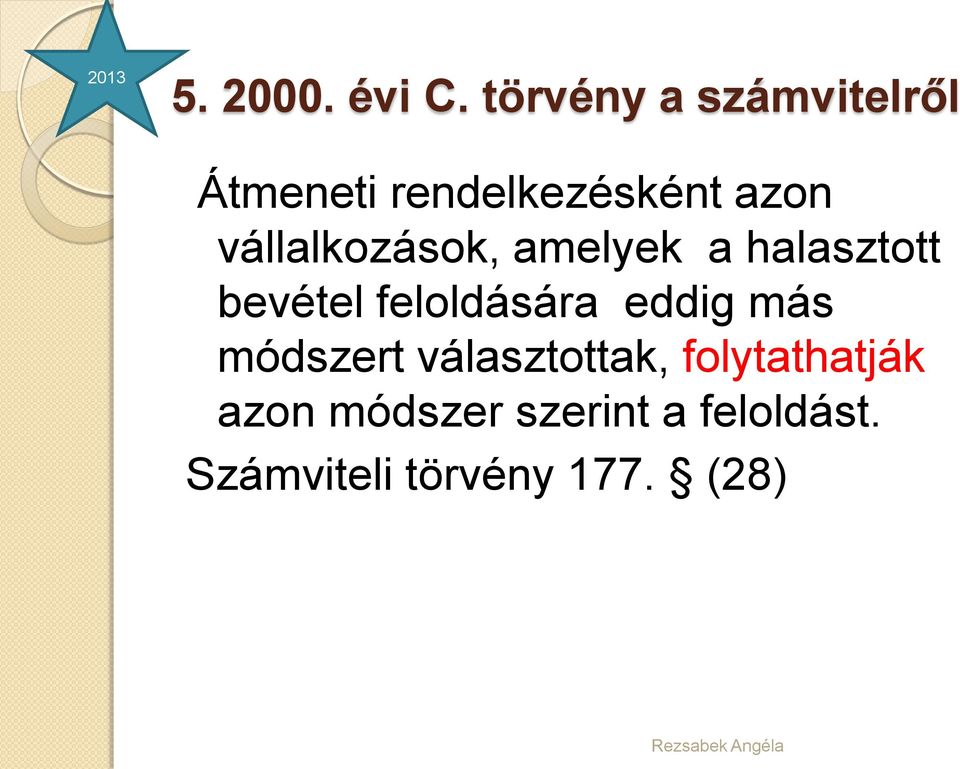 2013

5. 2000. évi C. törvény a számvitelről

Átmeneti rendelkezésként azon vállalkozások, amelyek a halasztott bevétel feloldására eddig más módszert választottak, folytathatják azon módszer szerint a feloldást.

Számviteli törvény 177. § (28)

Rezsabek Angéla